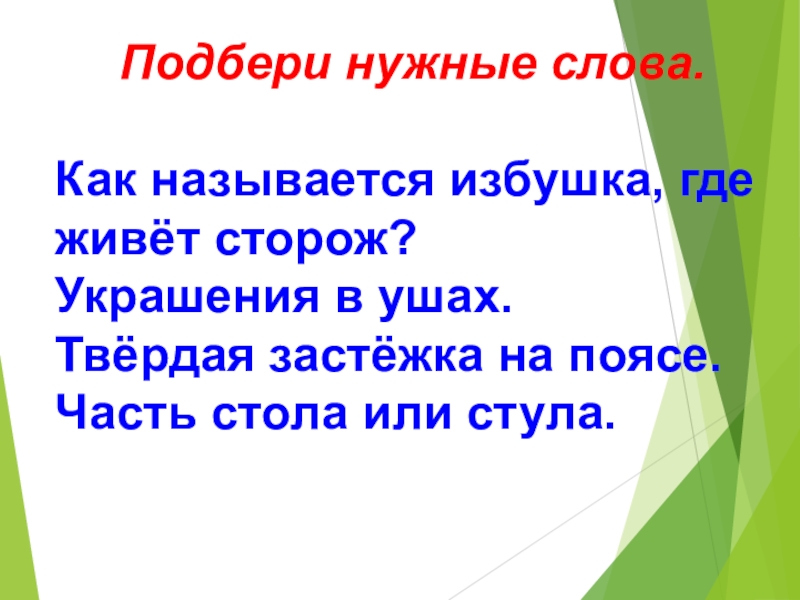 Подбери нужные слова.

Как называется избушка, где живёт сторож?
Украшения в ушах.
Твёрдая застёжка на поясе.
Часть стола или стула.